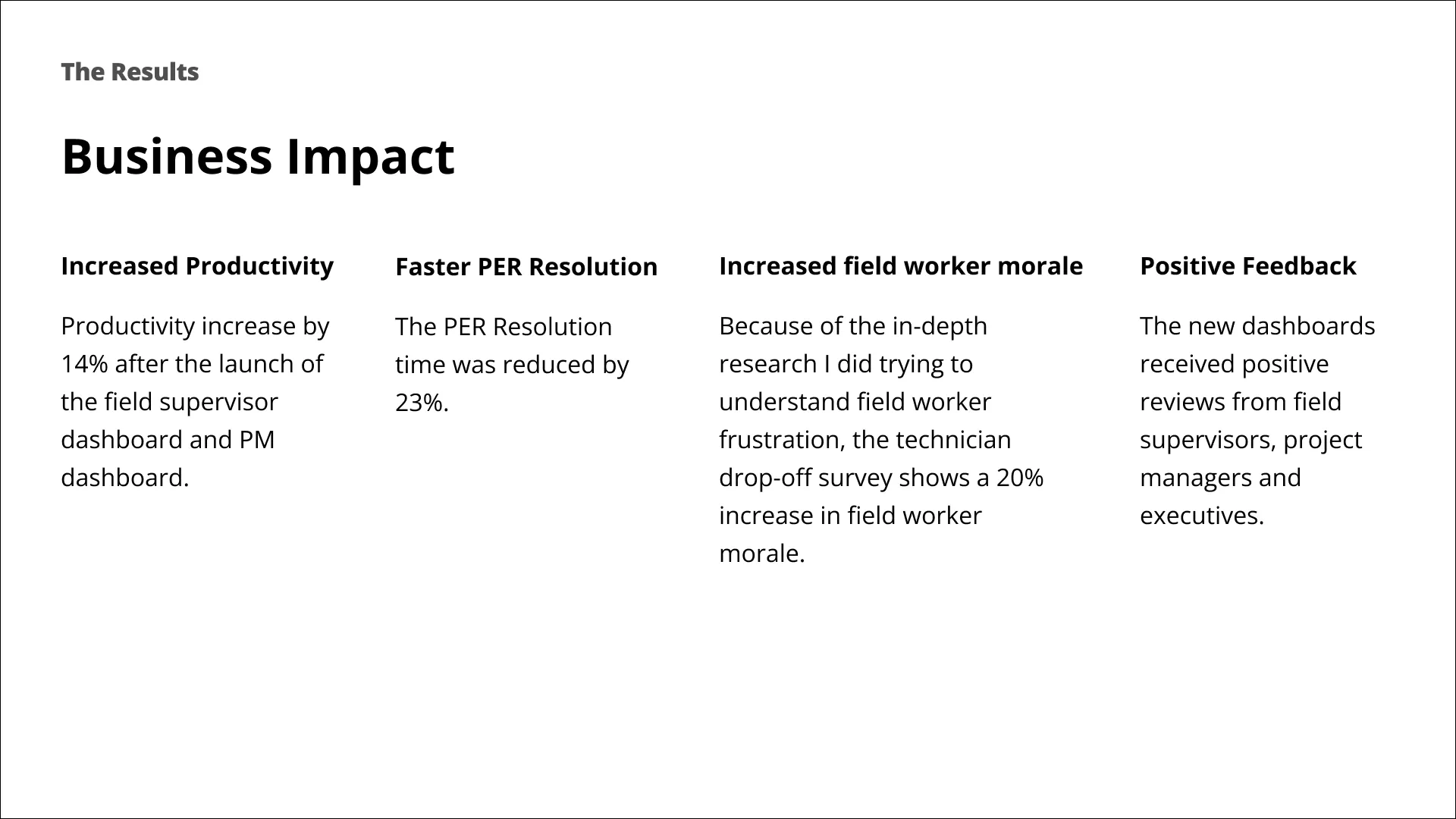 The Results

Business Impact

Increased Productivity

Productivity increase by 14% after the launch of the field supervisor dashboard and PM dashboard.

Faster PER Resolution

The PER Resolution time was reduced by 23%.

Increased field worker morale

Because of the in-depth research I did trying to understand field worker frustration, the technician drop-off survey shows a 20% increase in field worker morale.

Positive Feedback

The new dashboards received positive reviews from field supervisors, project managers and executives.